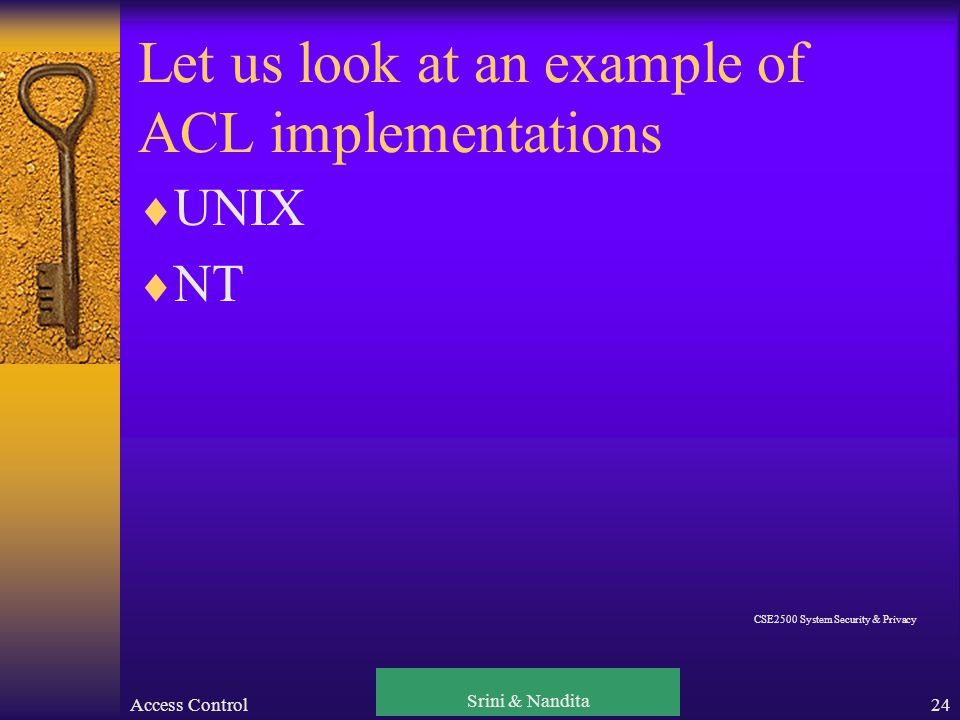 Let us look at an example of ACL implementations

♦UNIX

♦NT

CSE2500 System Security & Privacy

Access Control

Srini & Nandita

24